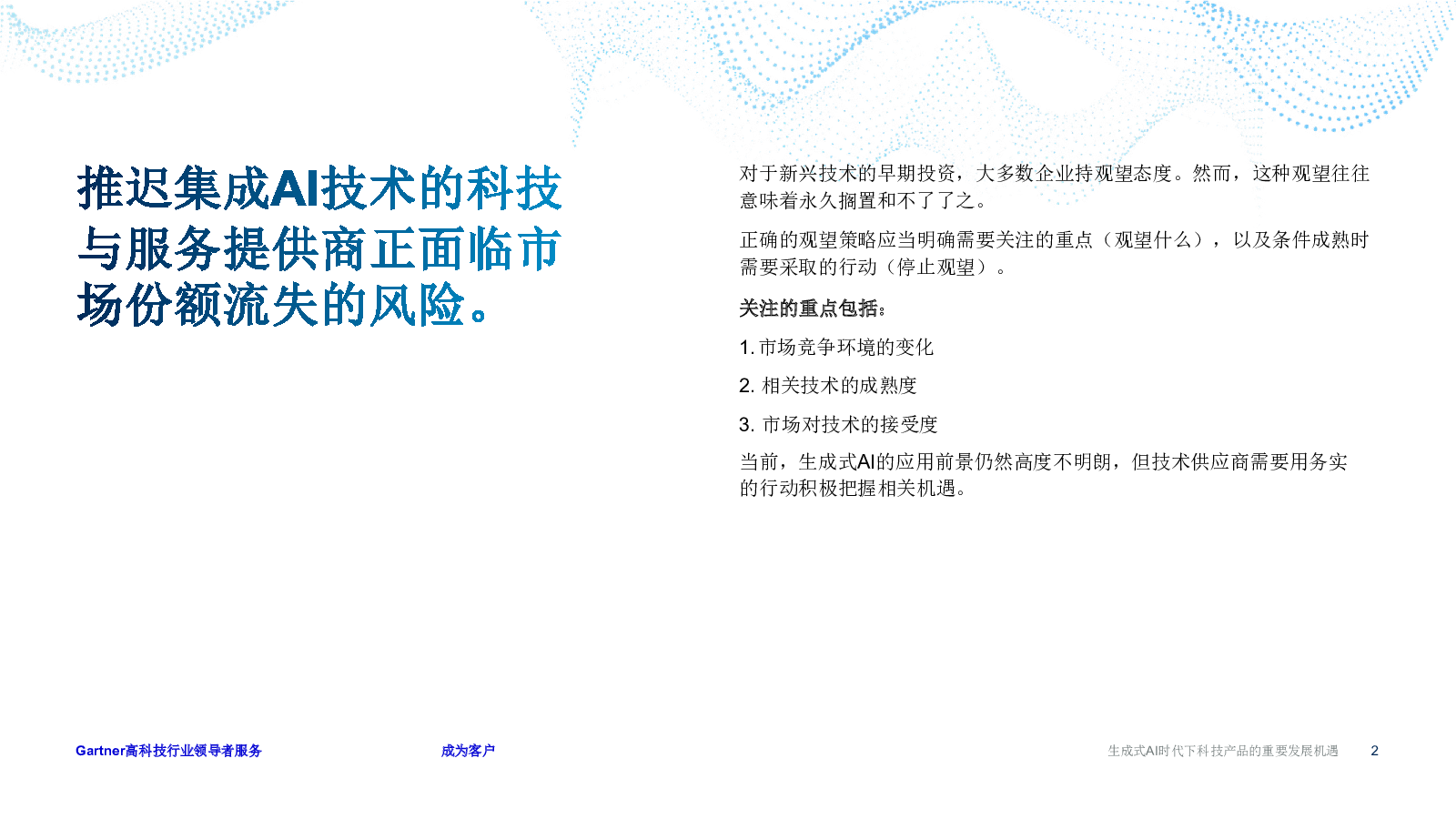 推迟集成AI技术的科技与服务提供商正面临市场份额流失的风险。

对于新兴技术的早期投资，大多数企业持观望态度。然而，这种观望往往意味着永久搁置和不了了之。

正确的观望策略应当明确需要关注的重点（观望什么），以及条件成熟时需要采取的行动（停止观望）。

关注的重点包括：

1. 市场竞争环境的变化

2. 相关技术的成熟度

3. 市场对技术的接受度

当前，生成式AI的应用前景仍然高度不明朗，但技术供应商需要用务实的行动积极把握相关机遇。

Gartner高科技行业领导者服务

成为客户

生成式AI时代下科技产品的重要发展机遇

2